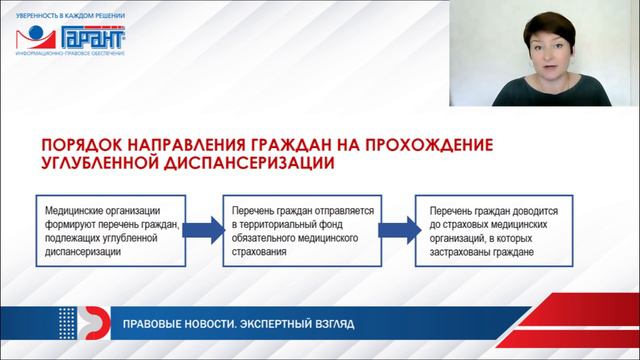 УВЕРЕННОСТЬ В КАЖДОМ РЕШЕНИИ
ГАРАНТ
ИНФОРМАЦИОННО-ПРАВОВОЕ ОБЕСПЕЧЕНИЕ

ПОРЯДОК НАПРАВЛЕНИЯ ГРАЖДАН НА ПРОХОЖДЕНИЕ УГЛУБЛЕННОЙ ДИСПАНСЕРИЗАЦИИ

Медицинские организации формируют перечень граждан, подлежащих углубленной диспансеризации

Перечень граждан отправляется в территориальный фонд обязательного медицинского страхования

Перечень граждан доводится до страховых медицинских организаций, в которых застрахованы граждане

ПРАВОВЫЕ НОВОСТИ. ЭКСПЕРТНЫЙ ВЗГЛЯД